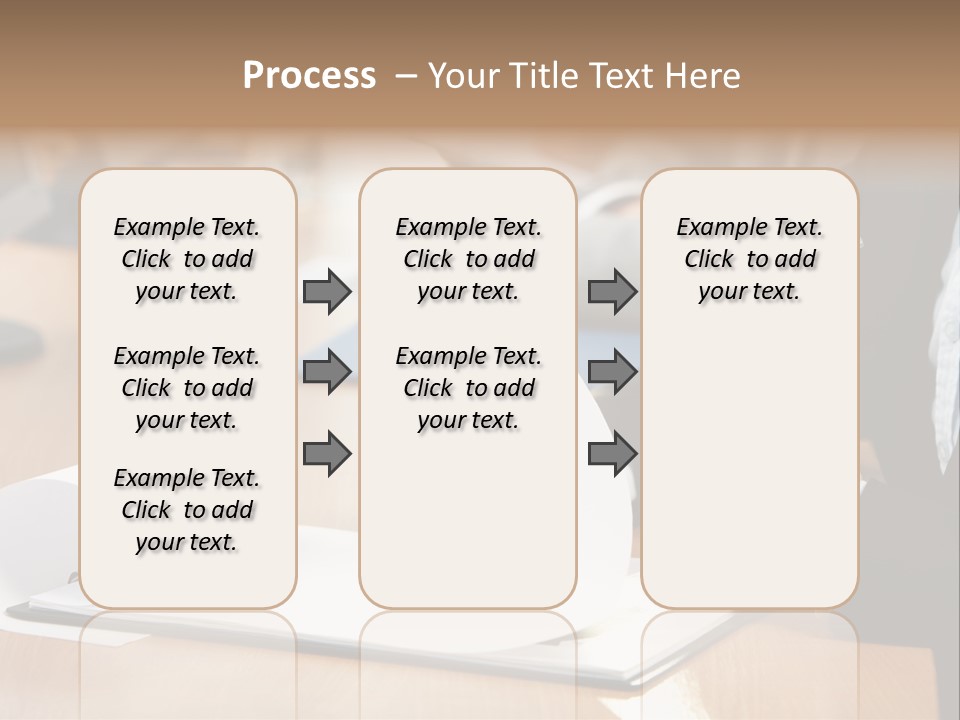 Process – Your Title Text Here

Example Text. Click to add your text.

Example Text. Click to add your text.

Example Text. Click to add your text.

Example Text. Click to add your text.

Example Text. Click to add your text.

Example Text. Click to add your text.